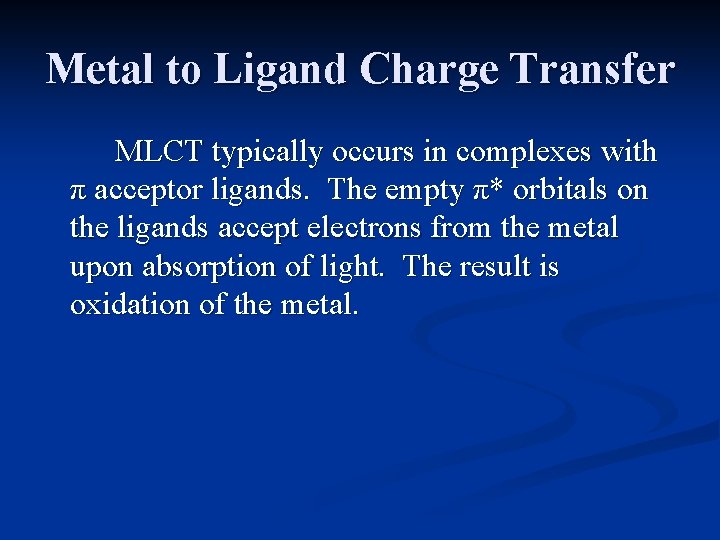 Metal to Ligand Charge Transfer

MLCT typically occurs in complexes with $\pi$ acceptor ligands. The empty $\pi^*$ orbitals on the ligands accept electrons from the metal upon absorption of light. The result is oxidation of the metal.